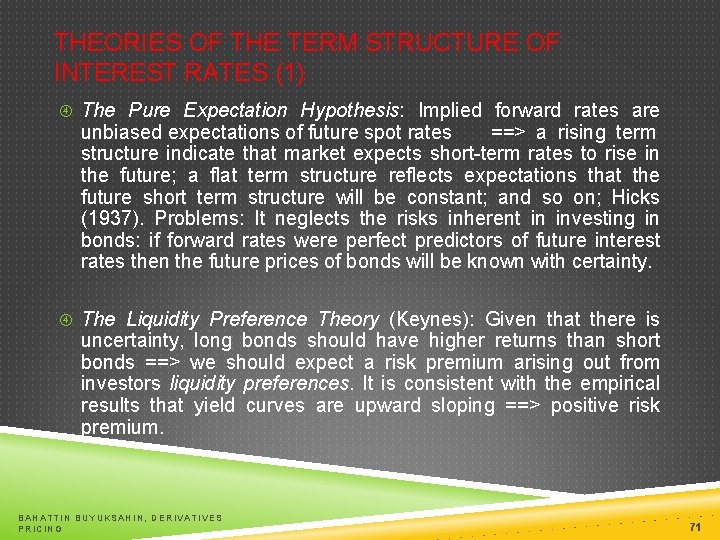 THEORIES OF THE TERM STRUCTURE OF INTEREST RATES (1)

④ The Pure Expectation Hypothesis: Implied forward rates are unbiased expectations of future spot rates ==> a rising term structure indicate that market expects short-term rates to rise in the future; a flat term structure reflects expectations that the future short term structure will be constant; and so on; Hicks (1937). Problems: It neglects the risks inherent in investing in bonds: if forward rates were perfect predictors of future interest rates then the future prices of bonds will be known with certainty.

④ The Liquidity Preference Theory (Keynes): Given that there is uncertainty, long bonds should have higher returns than short bonds ==> we should expect a risk premium arising out from investors liquidity preferences. It is consistent with the empirical results that yield curves are upward sloping ==> positive risk premium.

BAHATTIN BUYUKSAHIN, DERIVATIVES PRICING

71